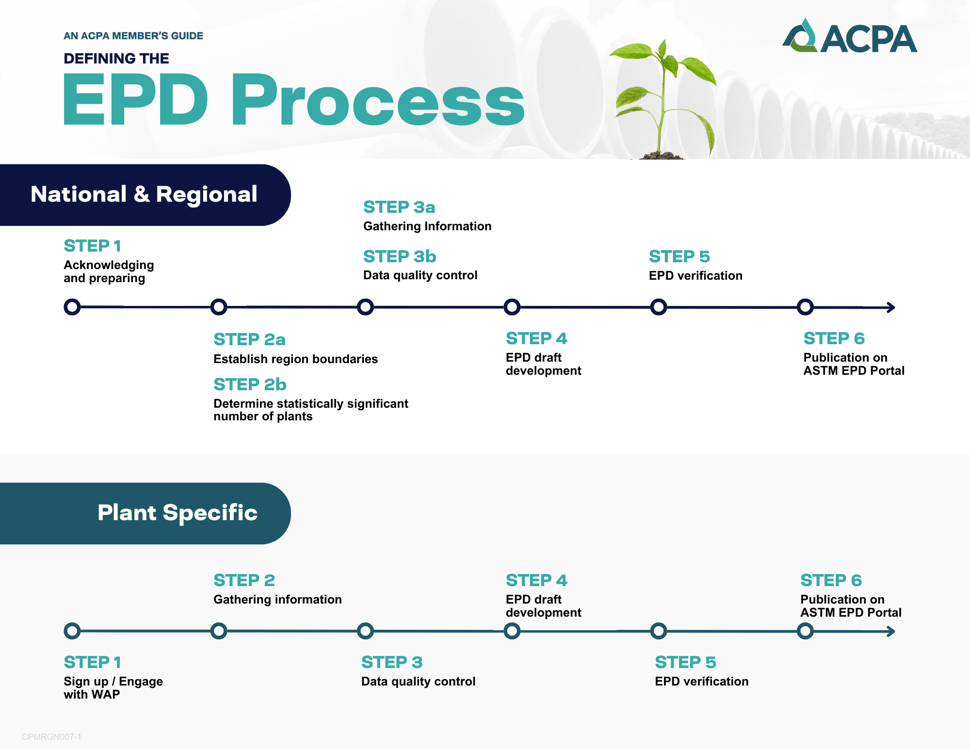 AN ACPA MEMBER'S GUIDE

DEFINING THE

EPD Process

ACPA

National & Regional

STEP 1
Acknowledging and preparing

STEP 2a
Establish region boundaries

STEP 2b
Determine statistically significant number of plants

STEP 3a
Gathering Information

STEP 3b
Data quality control

STEP 4
EPD draft development

STEP 5
EPD verification

STEP 6
Publication on ASTM EPD Portal

Plant Specific

STEP 1
Sign up / Engage with WAP

STEP 2
Gathering information

STEP 3
Data quality control

STEP 4
EPD draft development

STEP 5
EPD verification

STEP 6
Publication on ASTM EPD Portal

CPMRGN007-1